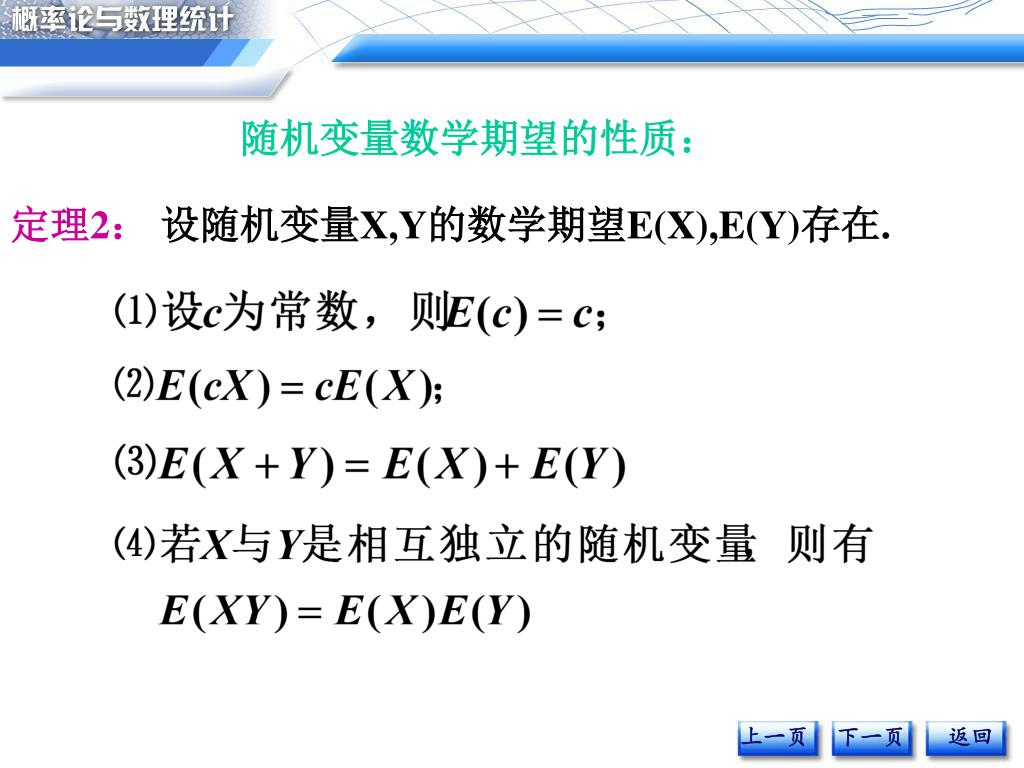 概率论与数理统计

随机变量数学期望的性质：

定理2： 设随机变量X,Y的数学期望E(X),E(Y)存在.

⑴设$c$为常数，则$E(c)=c$;

⑵$E(cX)=cE(X)$;

⑶$E(X+Y)=E(X)+E(Y)$

⑷若$X$与$Y$是相互独立的随机变量 则有 $E(XY)=E(X)E(Y)$

上一页 下一页 返回